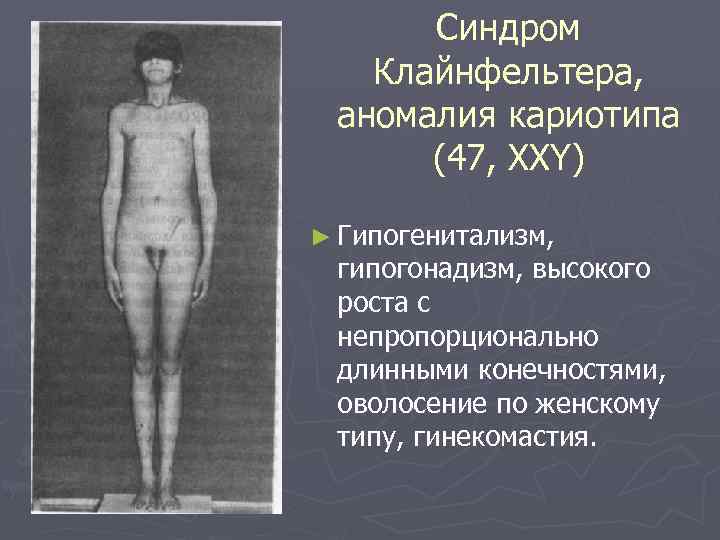 Синдром Клайнфельтера, аномалия кариотипа (47, XXY)

► Гипогенитализм, гипогонадизм, высокого роста с непропорционально длинными конечностями, оволосение по женскому типу, гинекомастия.